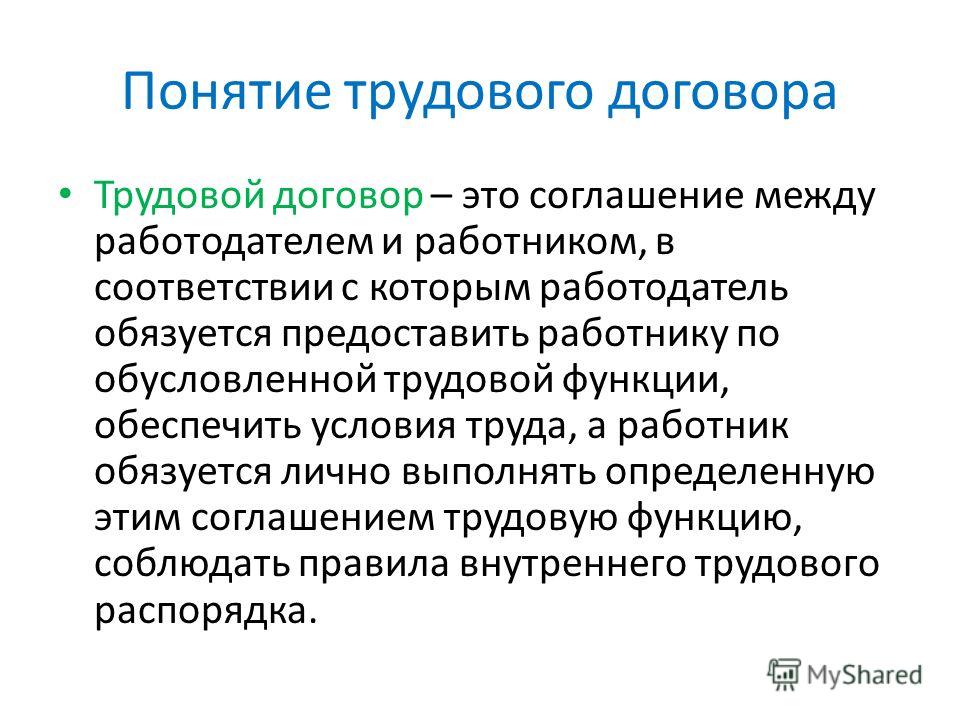 Понятие трудового договора

• Трудовой договор – это соглашение между работодателем и работником, в соответствии с которым работодатель обязуется предоставить работнику по обусловленной трудовой функции, обеспечить условия труда, а работник обязуется лично выполнять определенную этим соглашением трудовую функцию, соблюдать правила внутреннего трудового распорядка.

MyShared